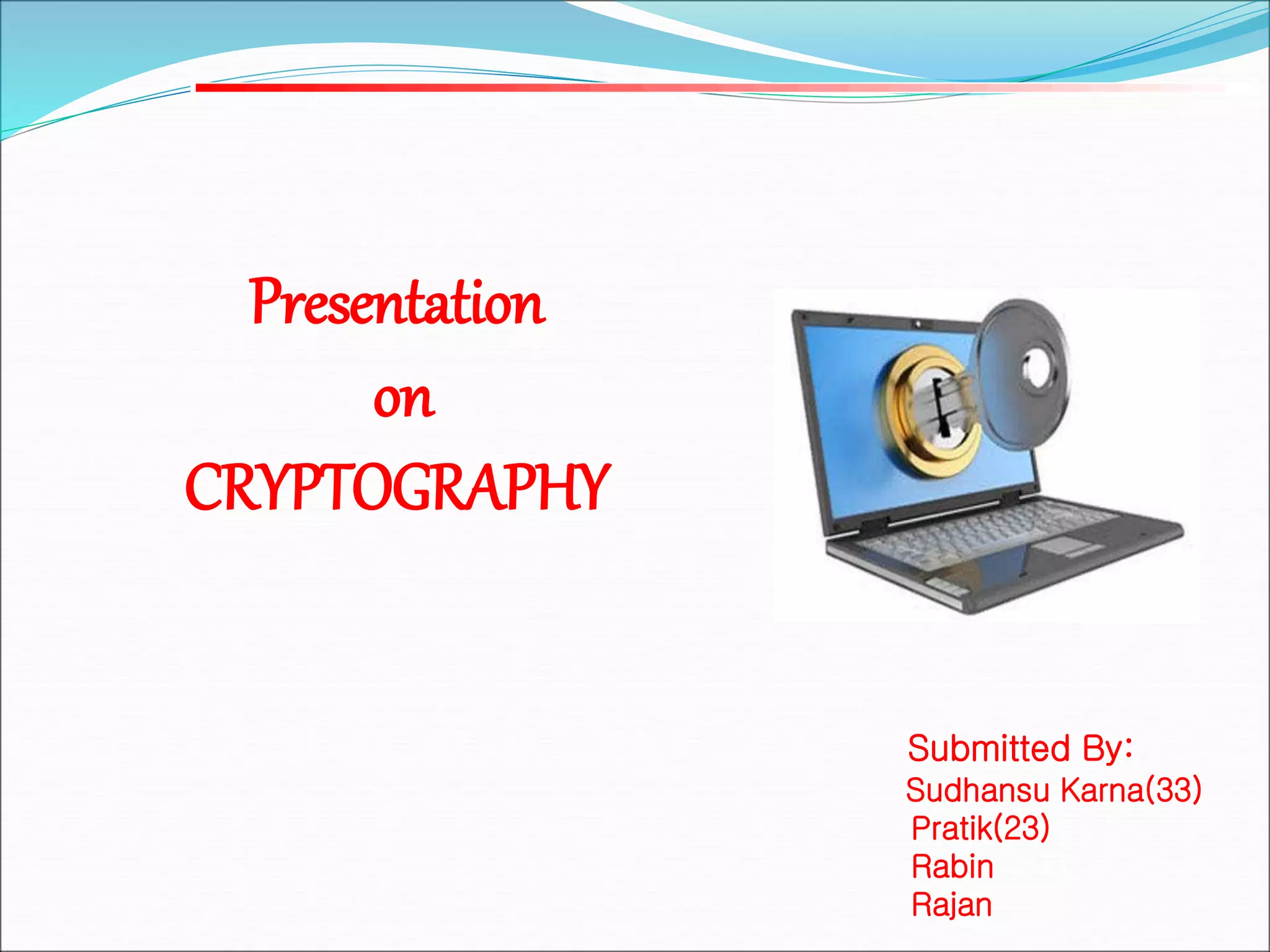 Presentation
on
CRYPTOGRAPHY

Submitted By:
Sudhansu Karna(33)
Pratik(23)
Rabin
Rajan